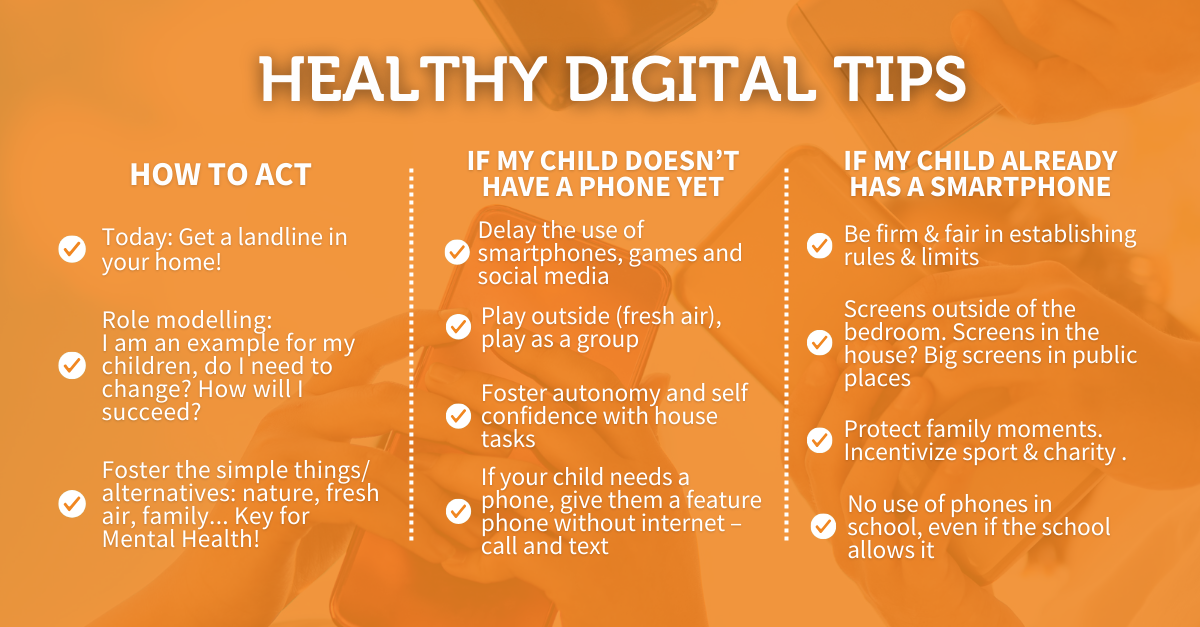 HEALTHY DIGITAL TIPS

HOW TO ACT

Today: Get a landline in your home!

Role modelling:
I am an example for my children, do I need to change? How will I succeed?

Foster the simple things/ alternatives: nature, fresh air, family... Key for Mental Health!

IF MY CHILD DOESN'T HAVE A PHONE YET

Delay the use of smartphones, games and social media

Play outside (fresh air), play as a group

Foster autonomy and self confidence with house tasks

If your child needs a phone, give them a feature phone without internet – call and text

IF MY CHILD ALREADY HAS A SMARTPHONE

Be firm & fair in establishing rules & limits

Screens outside of the bedroom. Screens in the house? Big screens in public places

Protect family moments. Incentivize sport & charity .

No use of phones in school, even if the school allows it